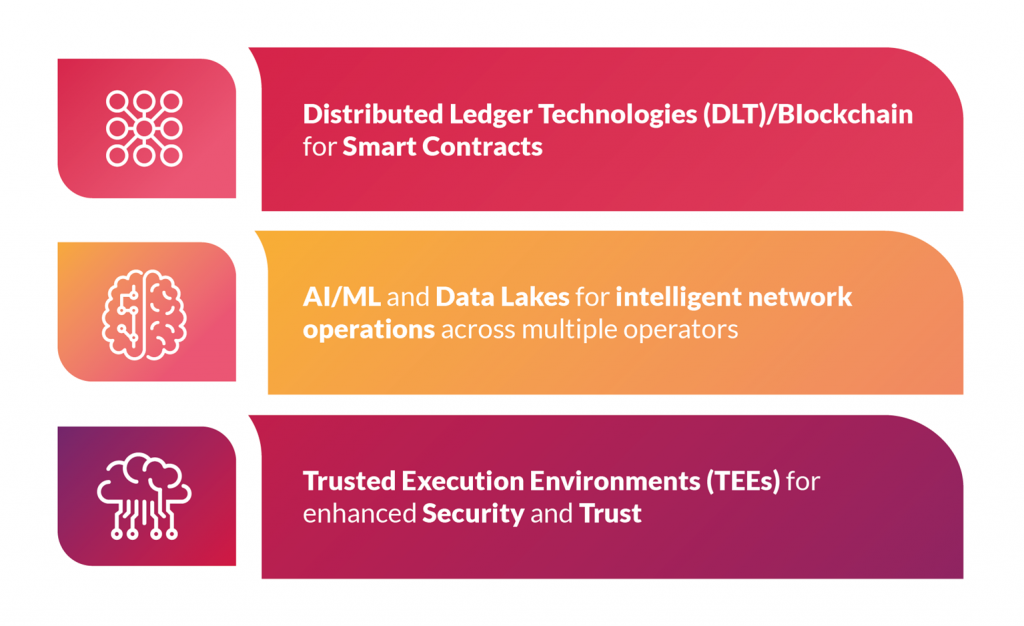 Distributed Ledger Technologies (DLT)/Blockchain for Smart Contracts

AI/ML and Data Lakes for intelligent network operations across multiple operators

Trusted Execution Environments (TEEs) for enhanced Security and Trust